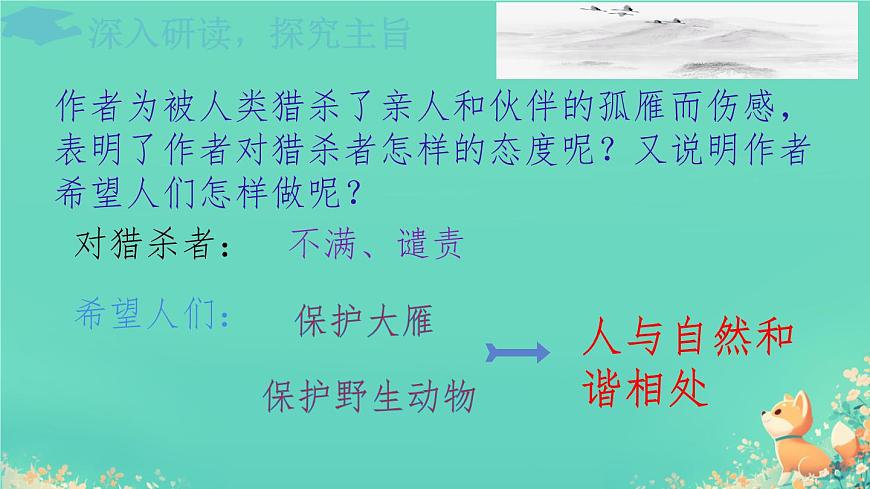 深入研读，探究主旨

作者为被人类猎杀了亲人和伙伴的孤雁而伤感，表明了作者对猎杀者怎样的态度呢？又说明作者希望人们怎样做呢？

对猎杀者：　不满、谴责

希望人们：　保护大雁

保护野生动物

人与自然和谐相处